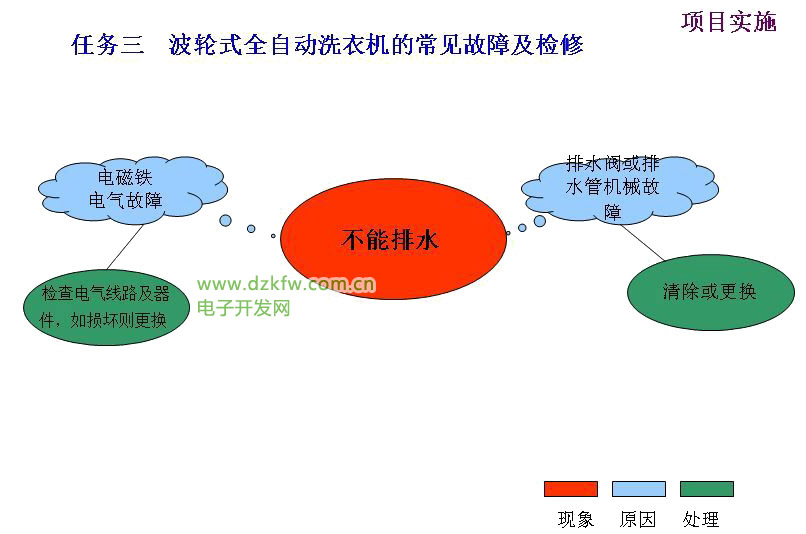 项目实施

任务三　波轮式全自动洗衣机的常见故障及检修

电磁铁电气故障

不能排水

排水阀或排水管机械故障

检查电气线路及器件，如损坏则更换

www.dzkfw.com.cn
电子开发网

清除或更换

现象　原因　处理